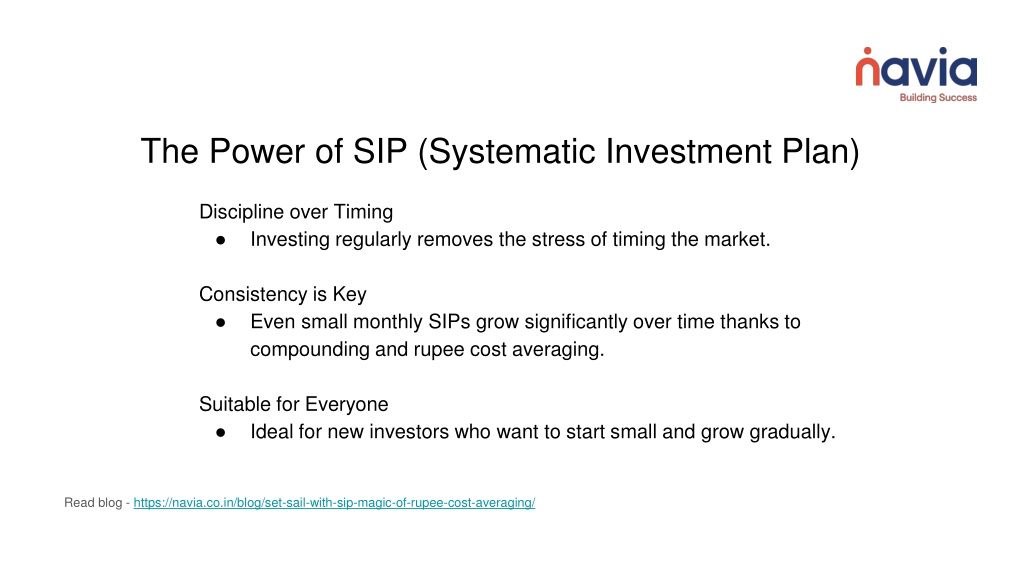 navia
Building Success

The Power of SIP (Systematic Investment Plan)

Discipline over Timing
● Investing regularly removes the stress of timing the market.

Consistency is Key
● Even small monthly SIPs grow significantly over time thanks to compounding and rupee cost averaging.

Suitable for Everyone
● Ideal for new investors who want to start small and grow gradually.

Read blog - https://navia.co.in/blog/set-sail-with-sip-magic-of-rupee-cost-averaging/